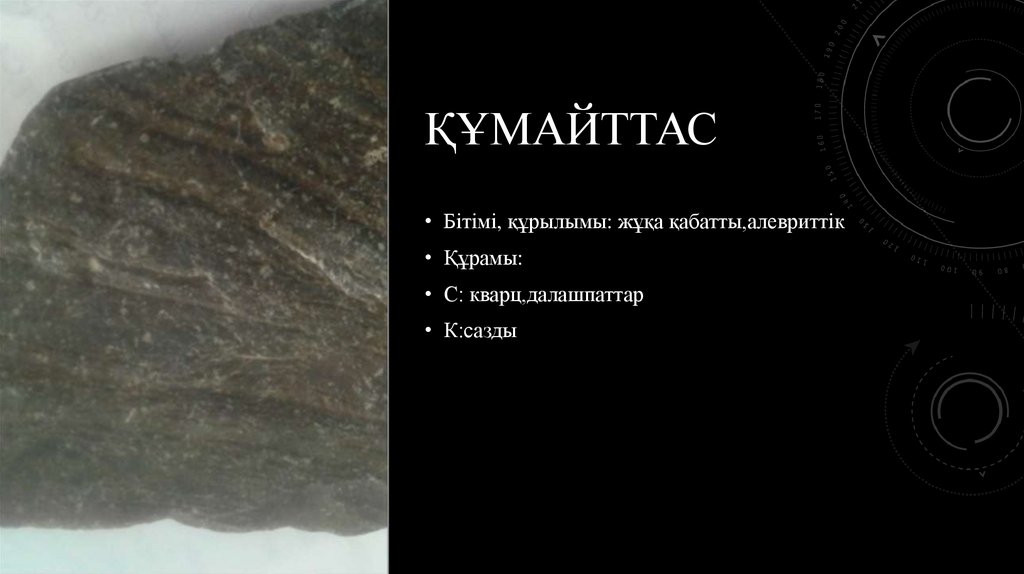 ҚҰМАЙТТАС

• Бітімі, құрылымы: жұқа қабатты,алевриттік
• Құрамы:
• С: кварц,далашпаттар
• К:сазды